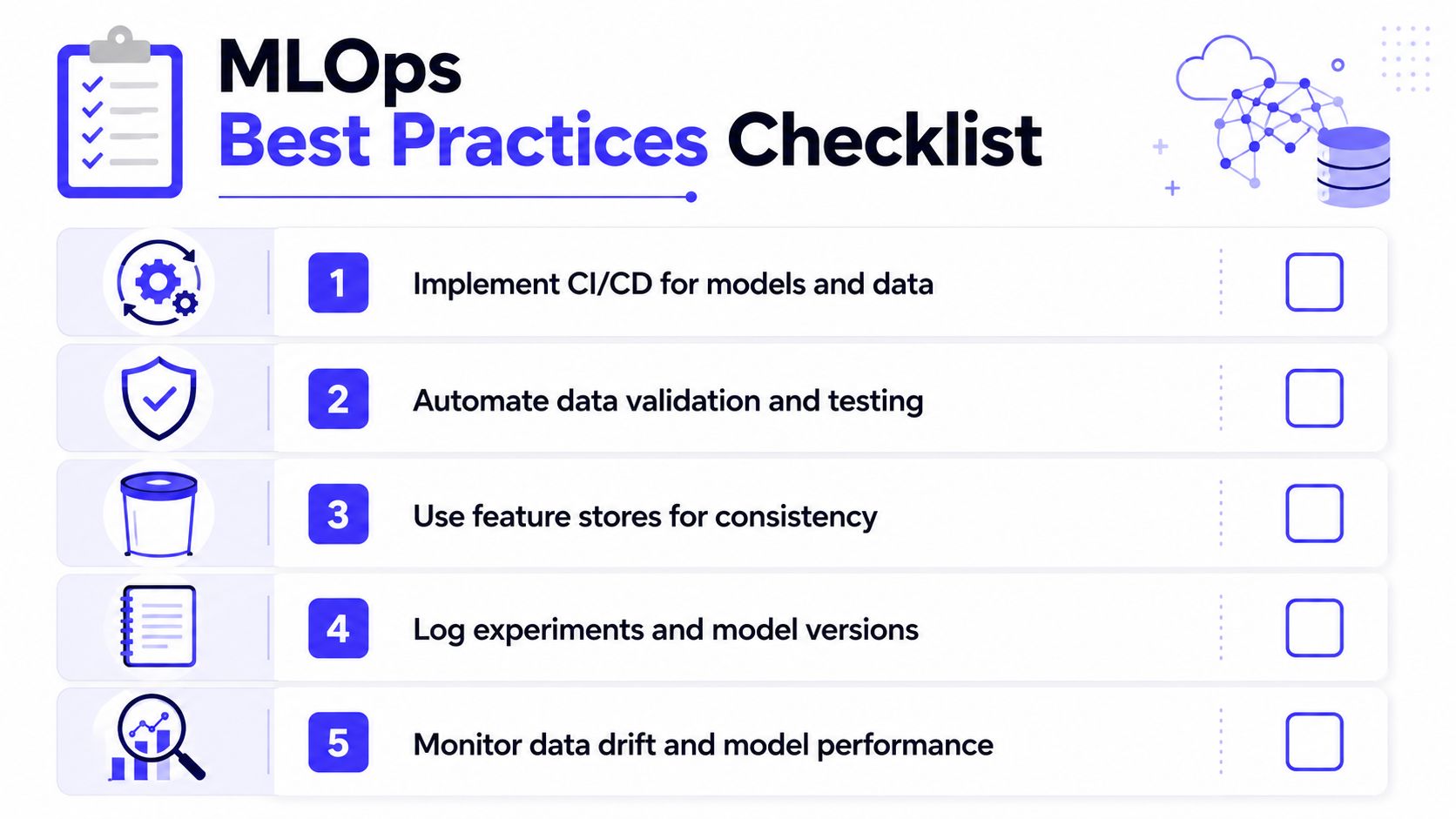 MLOps
Best Practices Checklist

1 Implement CI/CD for models and data

2 Automate data validation and testing

3 Use feature stores for consistency

4 Log experiments and model versions

5 Monitor data drift and model performance